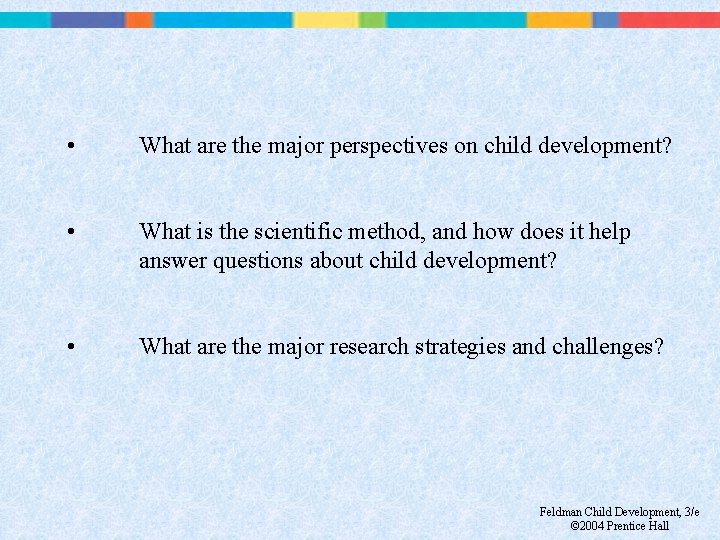 • What are the major perspectives on child development?

• What is the scientific method, and how does it help answer questions about child development?

• What are the major research strategies and challenges?

Feldman Child Development, 3/e
©2004 Prentice Hall